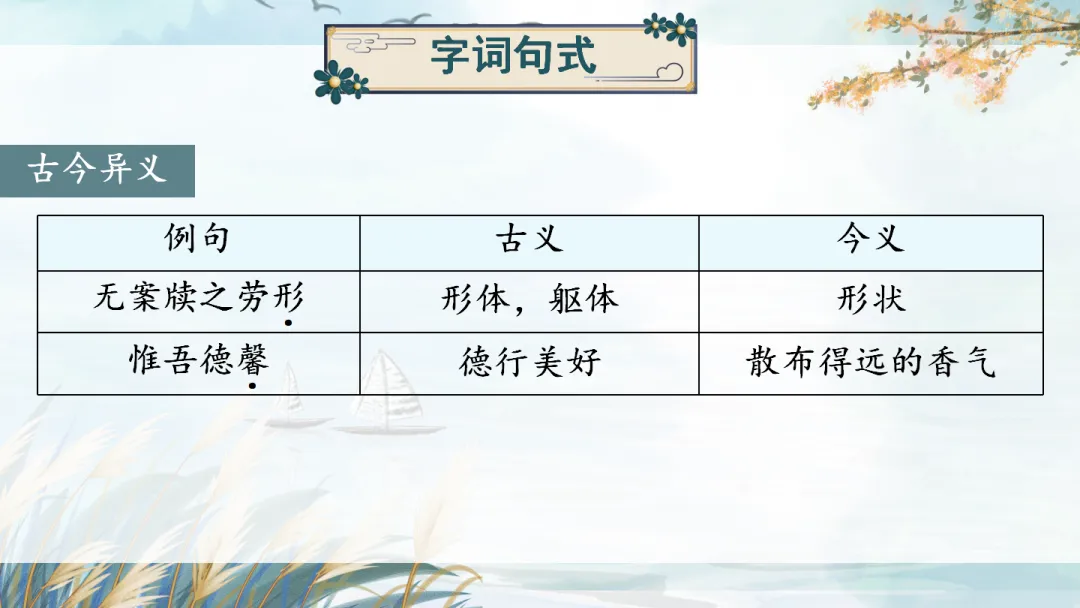 字词句式

古今异义

| 例句 | 古义 | 今义 |
|---|---|---|
| 无案牍之劳形 | 形体，躯体 | 形状 |
| 惟吾德馨 | 德行美好 | 散布得远的香气 |